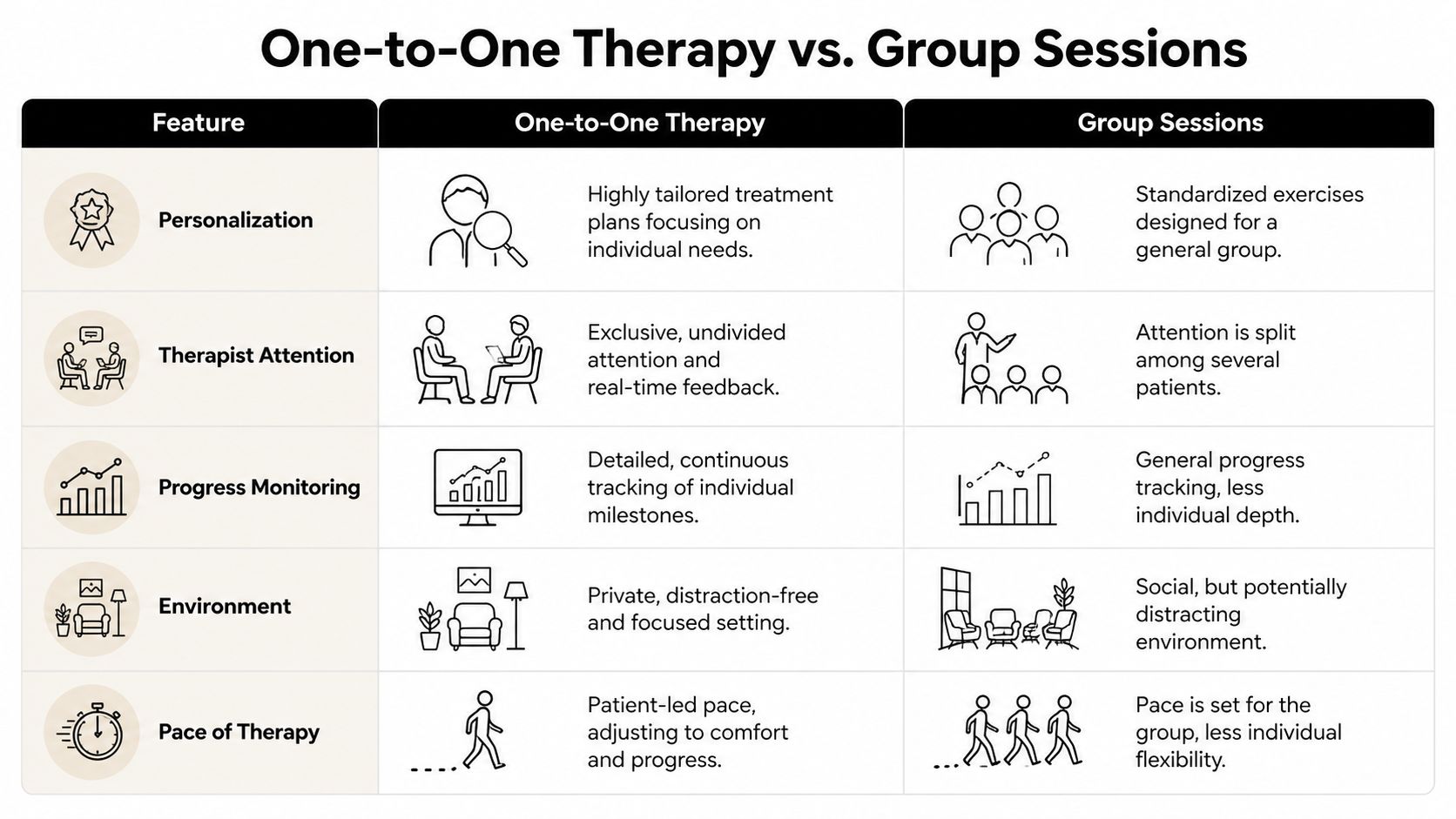 One-to-One Therapy vs. Group Sessions

| Feature | One-to-One Therapy | Group Sessions |
|---|---|---|
| Personalization | Highly tailored treatment plans focusing on individual needs. | Standardized exercises designed for a general group. |
| Therapist Attention | Exclusive, undivided attention and real-time feedback. | Attention is split among several patients. |
| Progress Monitoring | Detailed, continuous tracking of individual milestones. | General progress tracking, less individual depth. |
| Environment | Private, distraction-free and focused setting. | Social, but potentially distracting environment. |
| Pace of Therapy | Patient-led pace, adjusting to comfort and progress. | Pace is set for the group, less individual flexibility. |